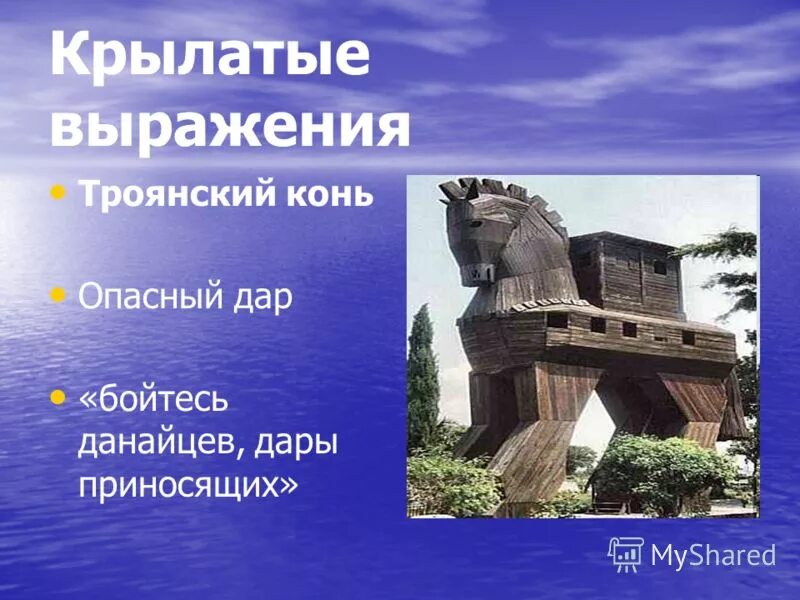 Крылатые выражения

• Троянский конь

• Опасный дар

• «бойтесь данайцев, дары приносящих»

MyShared